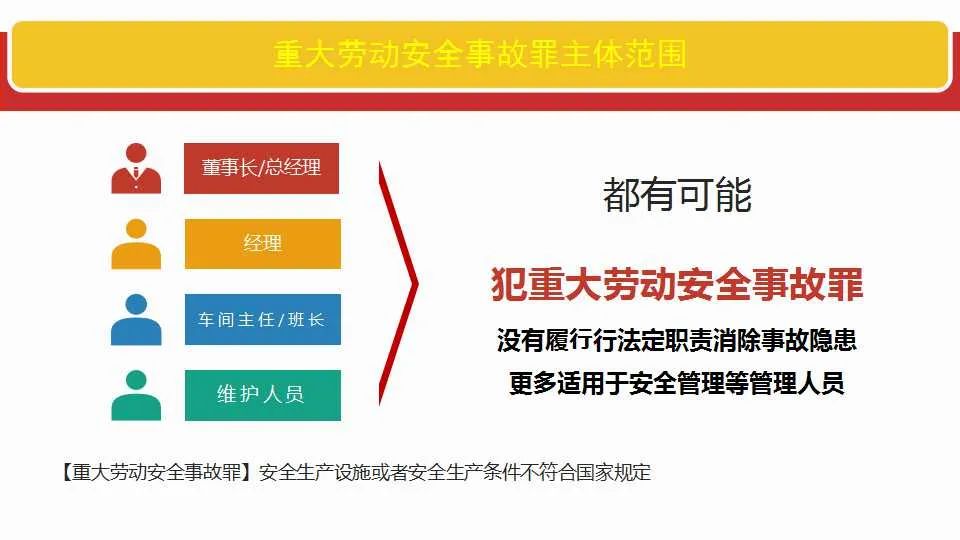 重大劳动安全事故罪主体范围

董事长/总经理

经理

车间主任/班长

维护人员

都有可能

犯重大劳动安全事故罪

没有履行行法定职责消除事故隐患

更多适用于安全管理等管理人员

【重大劳动安全事故罪】安全生产设施或者安全生产条件不符合国家规定